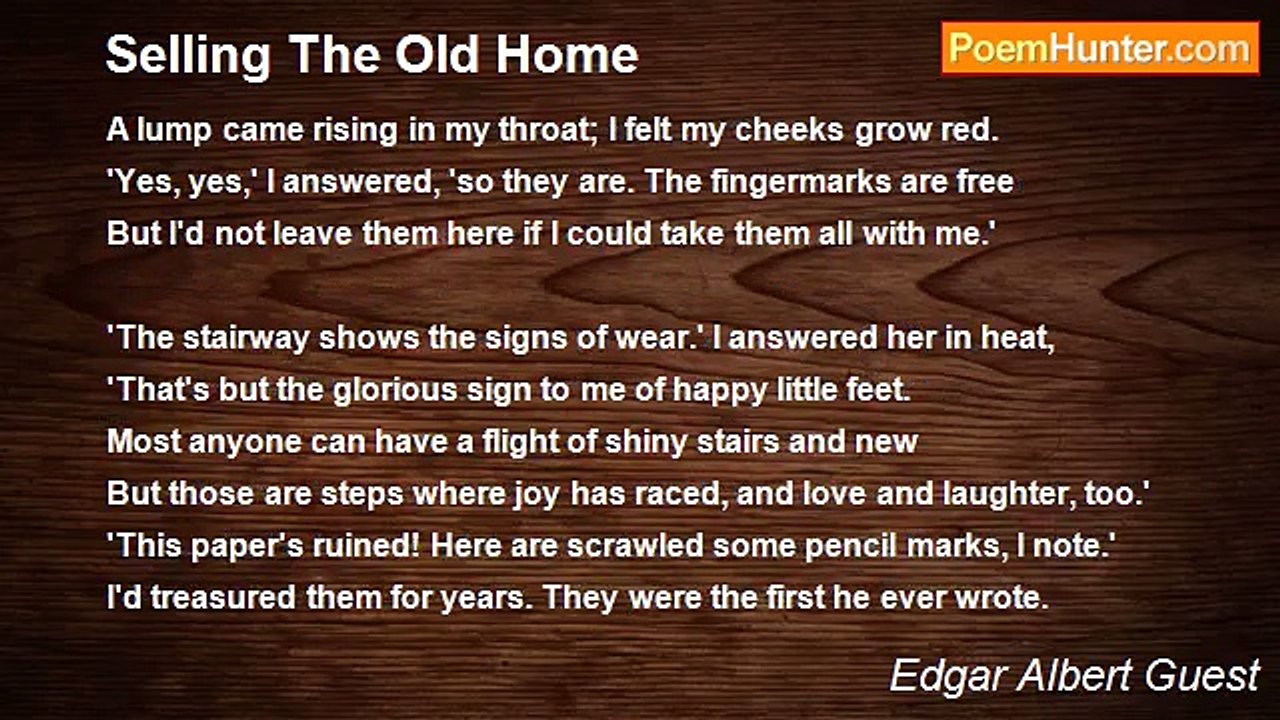 Selling The Old Home

PoemHunter.com

A lump came rising in my throat; I felt my cheeks grow red.
'Yes, yes,' I answered, 'so they are. The fingermarks are free
But I'd not leave them here if I could take them all with me.'

'The stairway shows the signs of wear.' I answered her in heat,
'That's but the glorious sign to me of happy little feet.
Most anyone can have a flight of shiny stairs and new
But those are steps where joy has raced, and love and laughter, too.'
'This paper's ruined! Here are scrawled some pencil marks, I note.'
I'd treasured them for years. They were the first he ever wrote.

Edgar Albert Guest